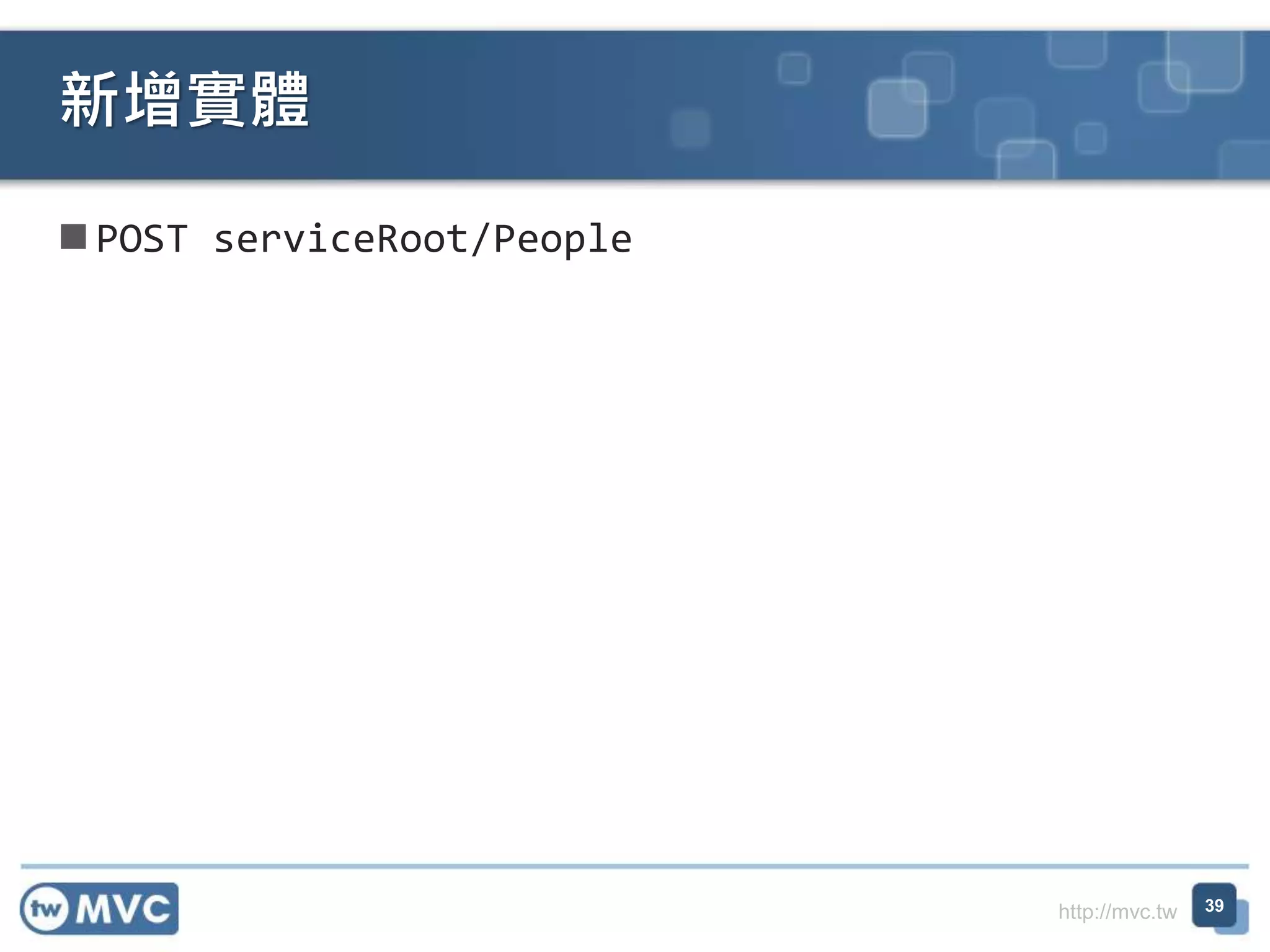 新增實體

POST serviceRoot/People

tw MVC

http://mvc.tw

39